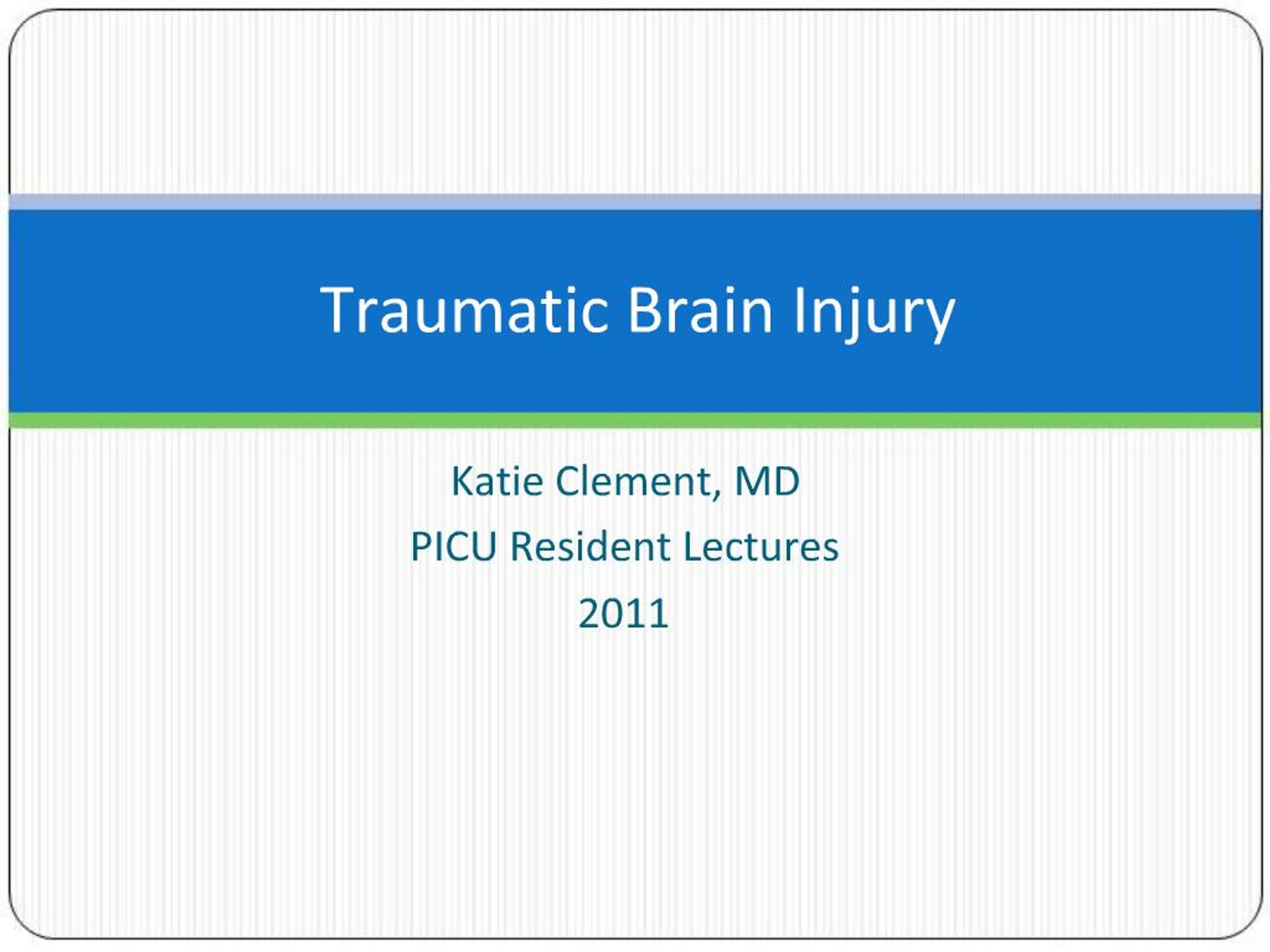 Traumatic Brain Injury

Katie Clement, MD

PICU Resident Lectures

2011